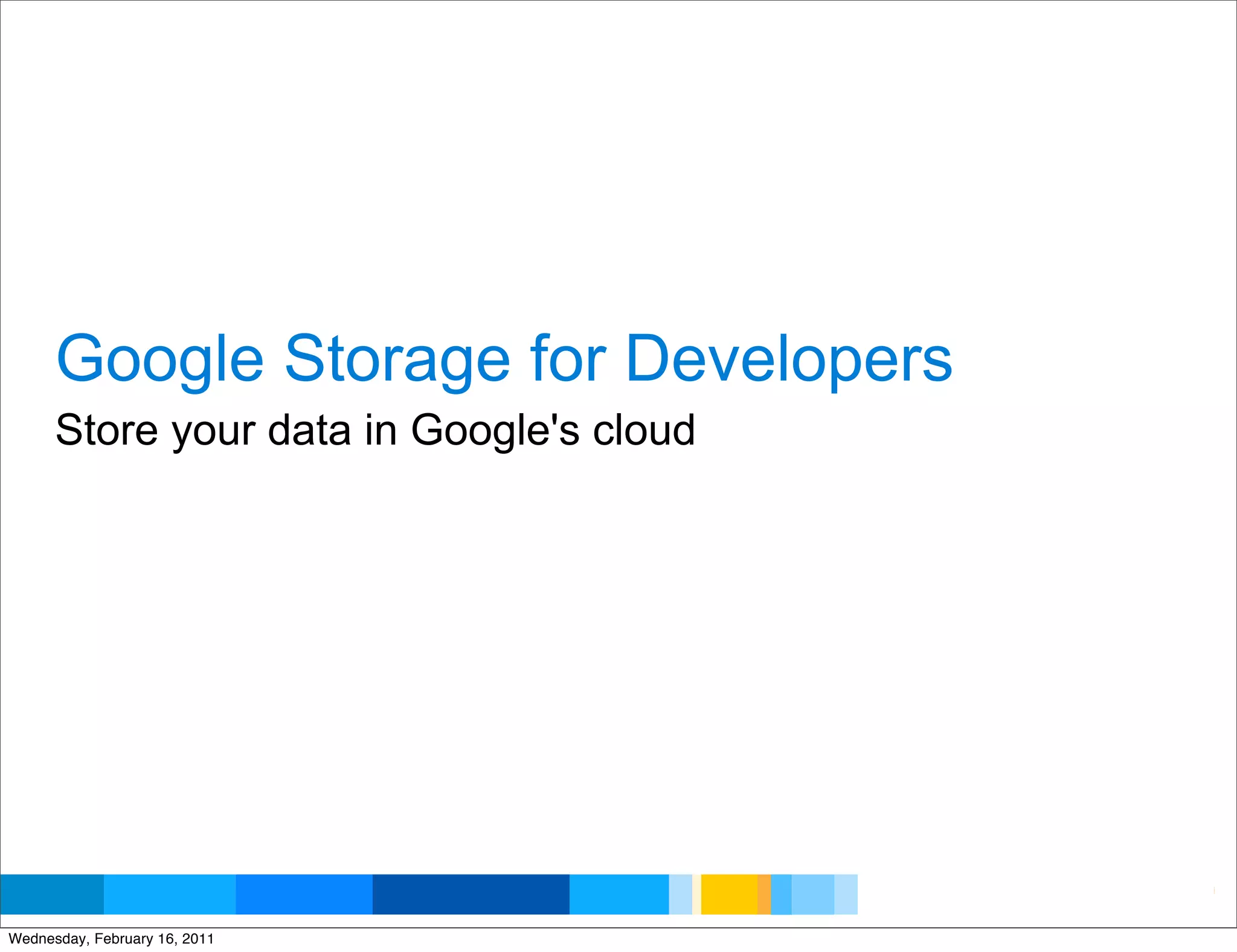 Google Storage for Developers

Store your data in Google's cloud

Wednesday, February 16, 2011